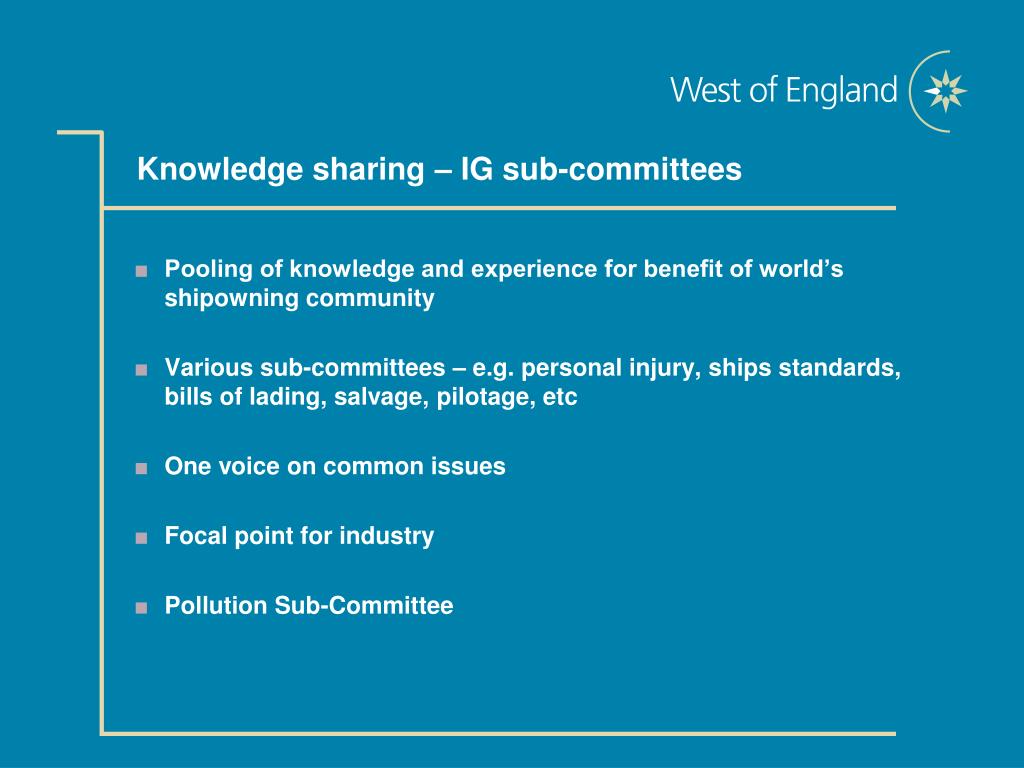 West of England

Knowledge sharing – IG sub-committees

■ Pooling of knowledge and experience for benefit of world's shipowning community

■ Various sub-committees – e.g. personal injury, ships standards, bills of lading, salvage, pilotage, etc

■ One voice on common issues

■ Focal point for industry

■ Pollution Sub-Committee